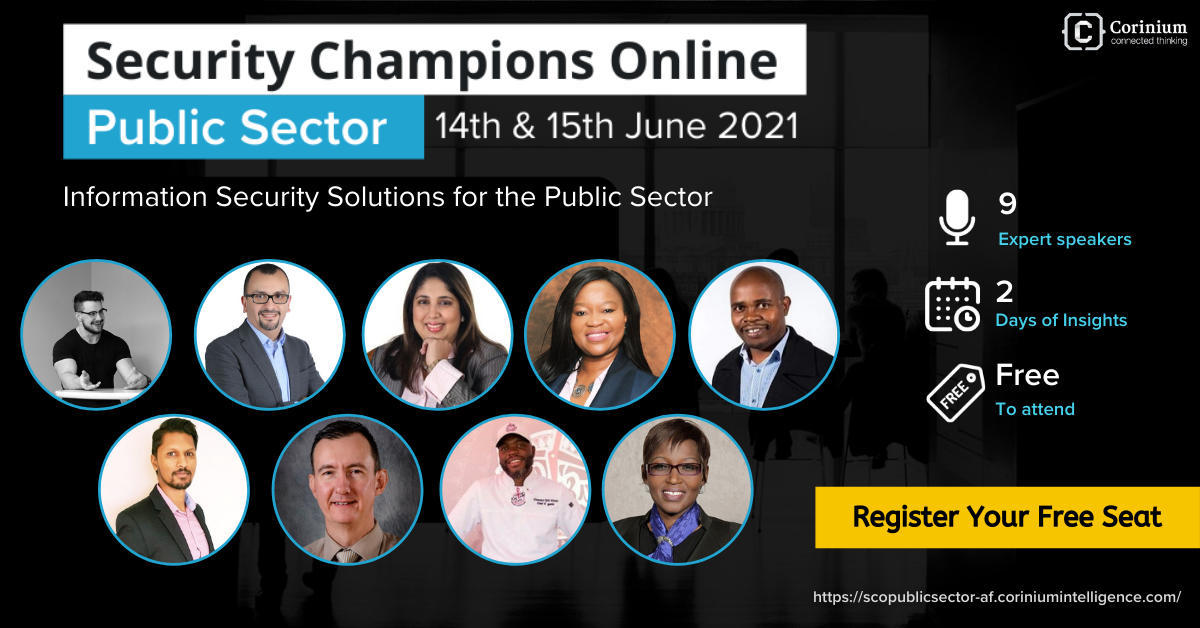 Corinium
connected thinking

Security Champions Online
Public Sector 14th & 15th June 2021

Information Security Solutions for the Public Sector

9
Expert speakers

2
Days of Insights

FREE
Free
To attend

Register Your Free Seat

https://scopublicsector-af.coriniumintelligence.com/